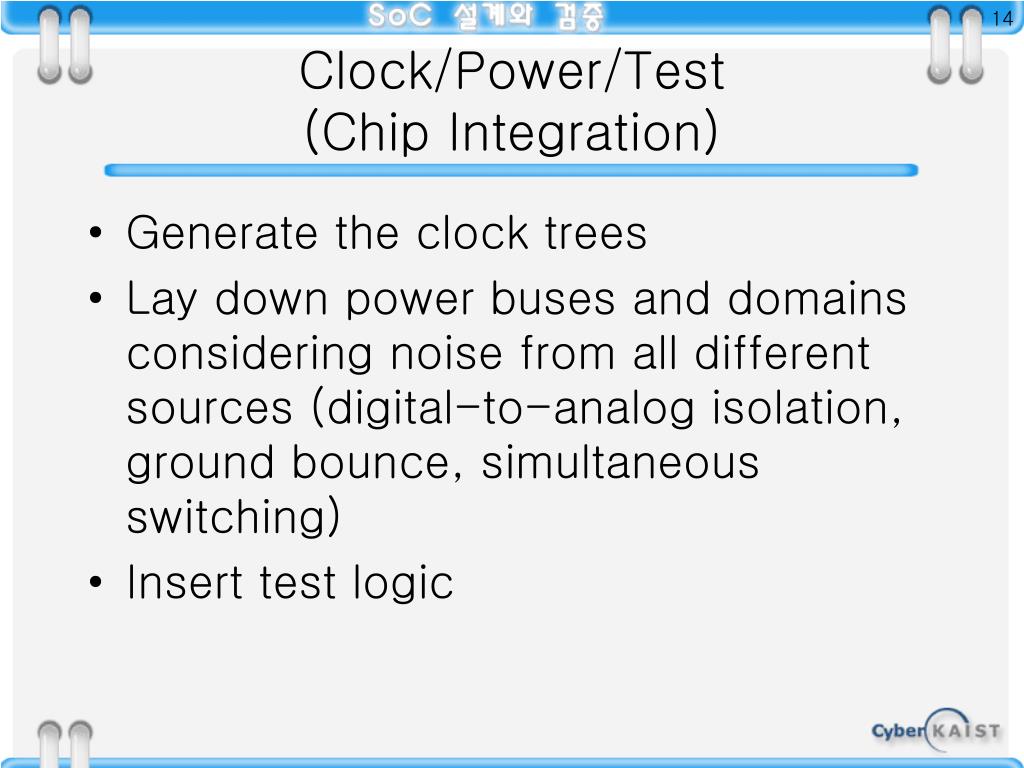 SoC 설계와 검증

14

Clock/Power/Test
(Chip Integration)

• Generate the clock trees
• Lay down power buses and domains considering noise from all different sources (digital-to-analog isolation, ground bounce, simultaneous switching)
• Insert test logic

Cyber KAIST